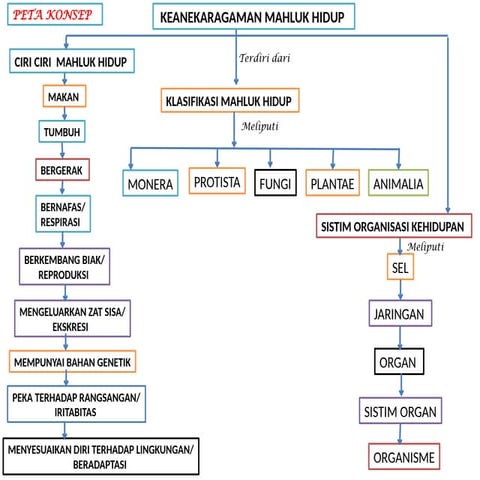 PETA KONSEP

KEANEKARAGAMAN MAHLUK HIDUP

CIRI CIRI MAHLUK HIDUP

MAKAN

TUMBUH

BERGERAK

BERNAFAS/ RESPIRASI

BERKEMBANG BIAK/ REPRODUKSI

MENGELUARKAN ZAT SISA/ EKSKRESI

MEMPUNYAI BAHAN GENETIK

PEKA TERHADAP RANGSANGAN/ IRITABITAS

MENYESUAIKAN DIRI TERHADAP LINGKUNGAN/ BERADAPTASI

Terdiri dari

KLASIFIKASI MAHLUK HIDUP

Meliputi

MONERA

PROTISTA

FUNGI

PLANTAE

ANIMALIA

SISTIM ORGANISASI KEHIDUPAN

Meliputi

SEL

JARINGAN

ORGAN

SISTIM ORGAN

ORGANISME